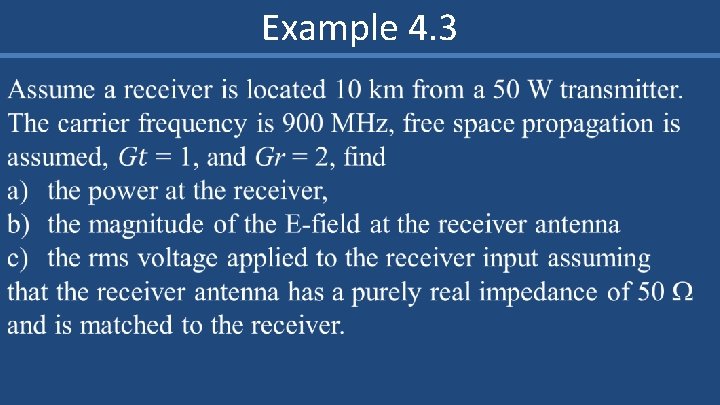 Example 4.3

Assume a receiver is located 10 km from a 50 W transmitter. The carrier frequency is 900 MHz, free space propagation is assumed, $Gt = 1$, and $Gr = 2$, find
a) the power at the receiver,
b) the magnitude of the E-field at the receiver antenna
c) the rms voltage applied to the receiver input assuming that the receiver antenna has a purely real impedance of 50 $\Omega$ and is matched to the receiver.